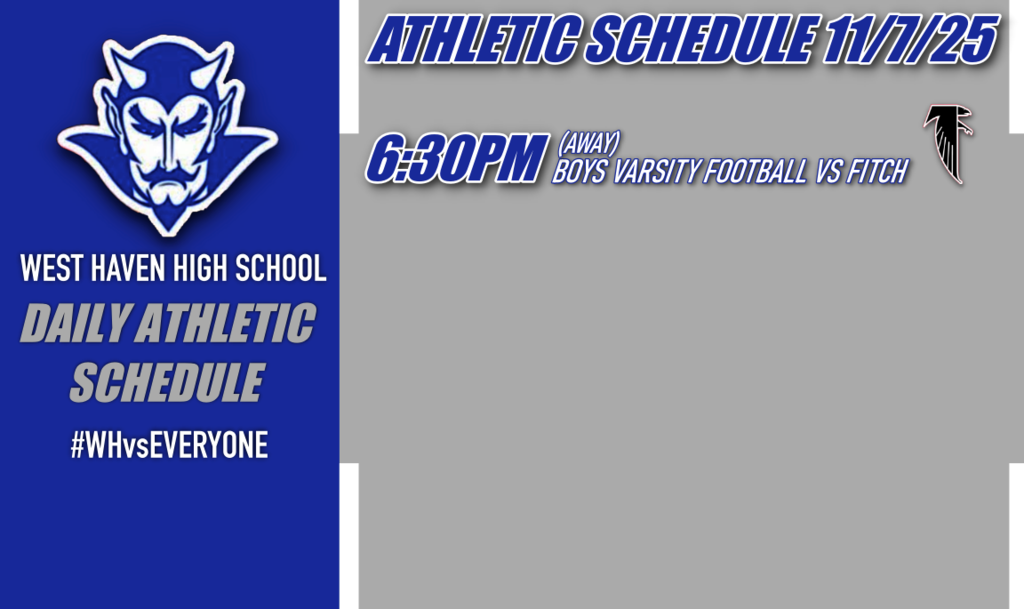 WEST HAVEN HIGH SCHOOL

DAILY ATHLETIC SCHEDULE

#WHvsEVERYONE

ATHLETIC SCHEDULE 11/7/25

6:30PM (AWAY) BOYS VARSITY FOOTBALL VS FITCH